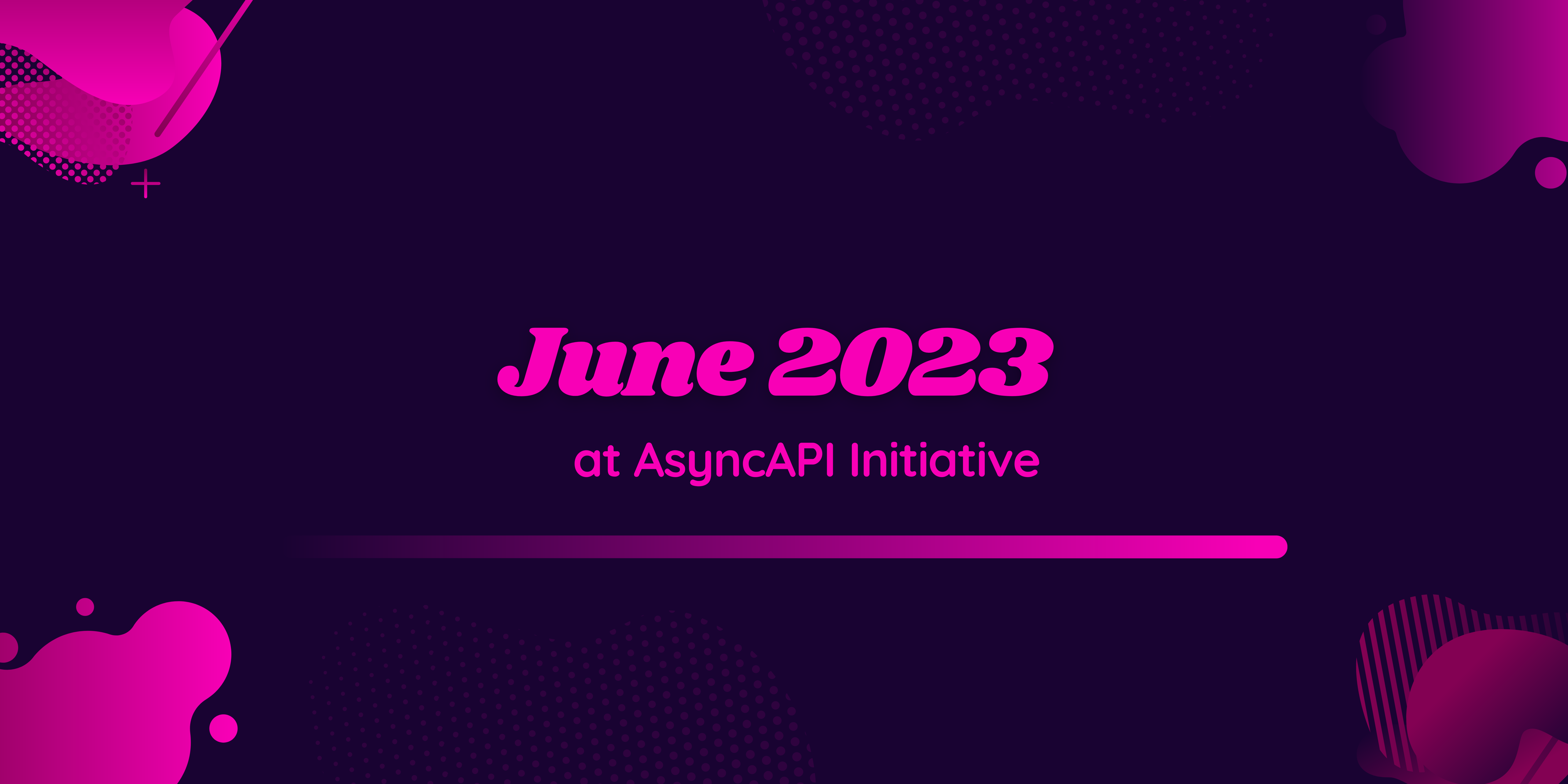 June 2023

at AsyncAPI Initiative